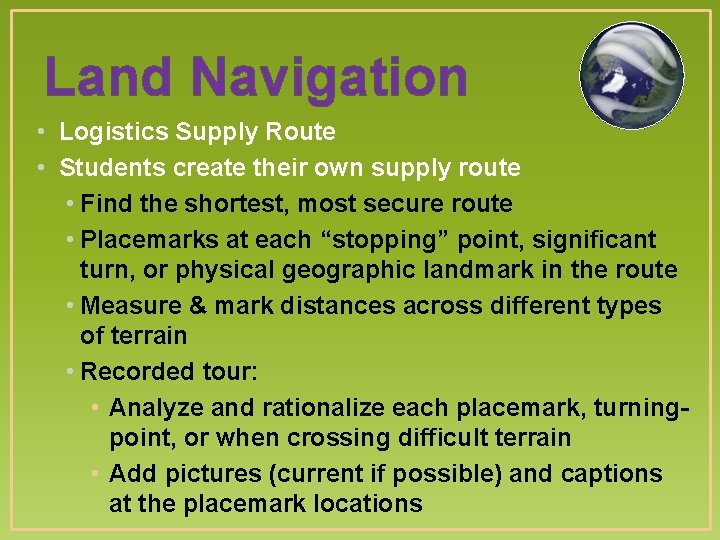 Land Navigation

• Logistics Supply Route
• Students create their own supply route
  • Find the shortest, most secure route
  • Placemarks at each “stopping” point, significant turn, or physical geographic landmark in the route
  • Measure & mark distances across different types of terrain
  • Recorded tour:
    • Analyze and rationalize each placemark, turning-point, or when crossing difficult terrain
    • Add pictures (current if possible) and captions at the placemark locations